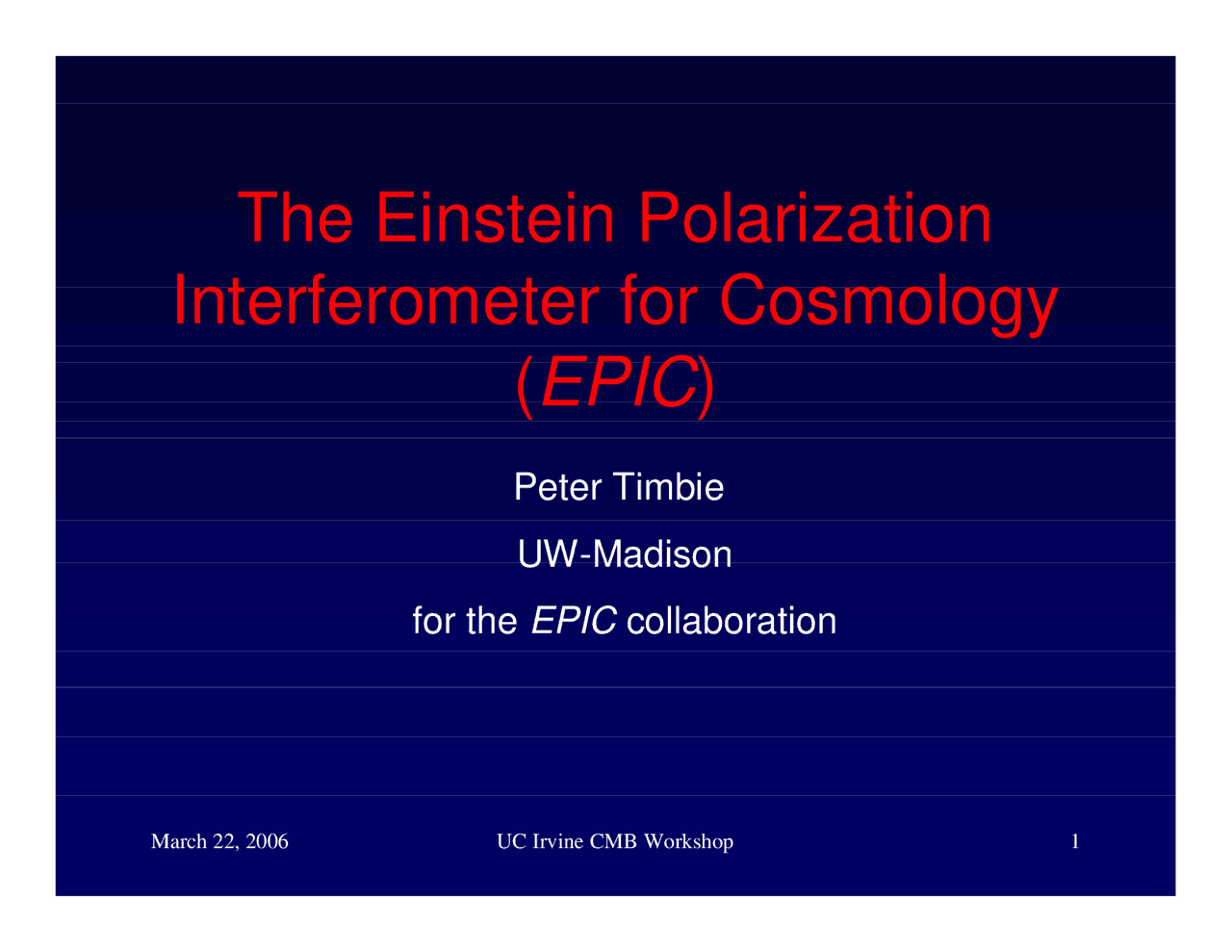 The Einstein Polarization Interferometer for Cosmology (EPIC)

Peter Timbie

UW-Madison

for the EPIC collaboration

March 22, 2006

UC Irvine CMB Workshop

1